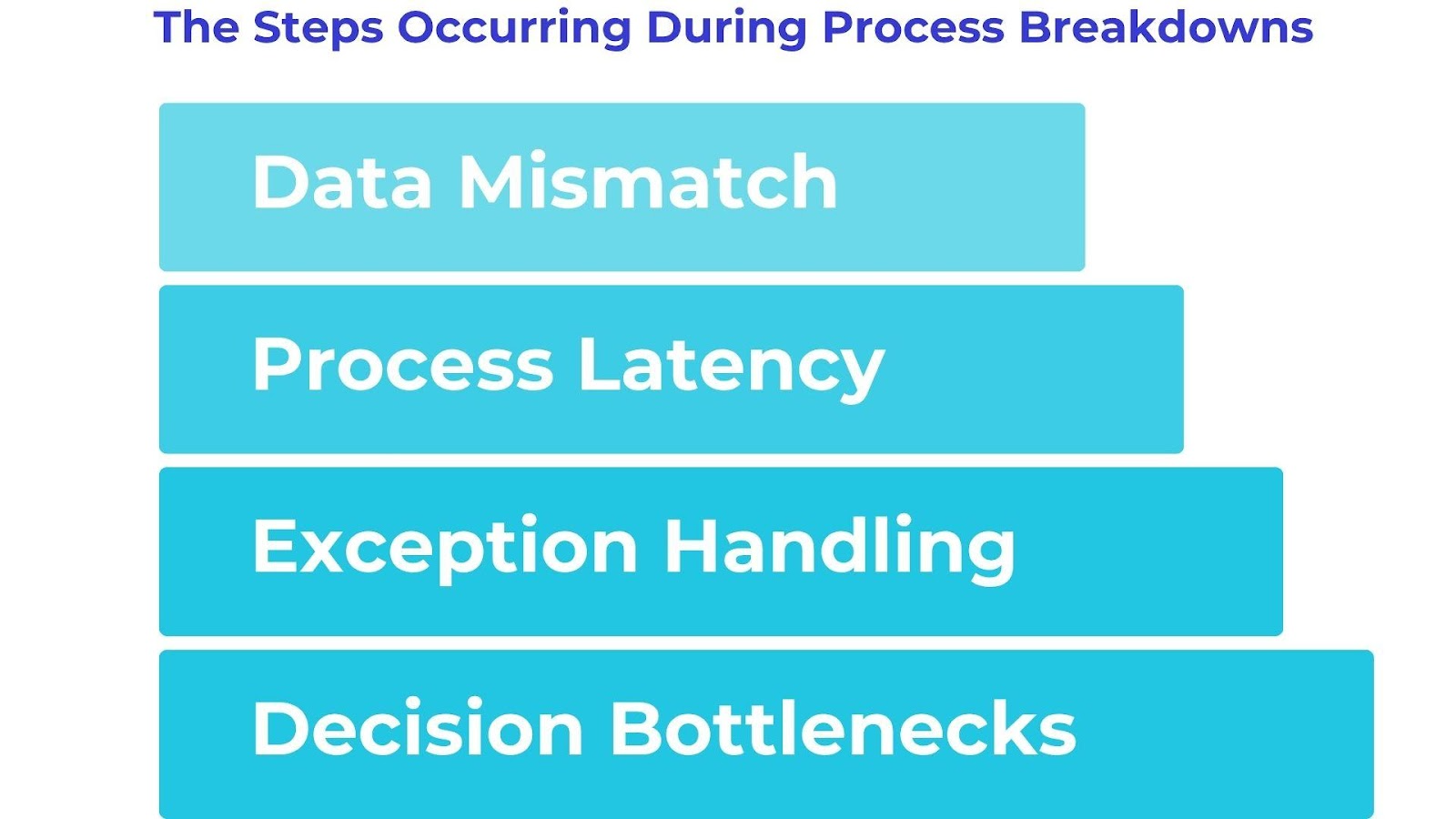 The Steps Occurring During Process Breakdowns

Data Mismatch

Process Latency

Exception Handling

Decision Bottlenecks